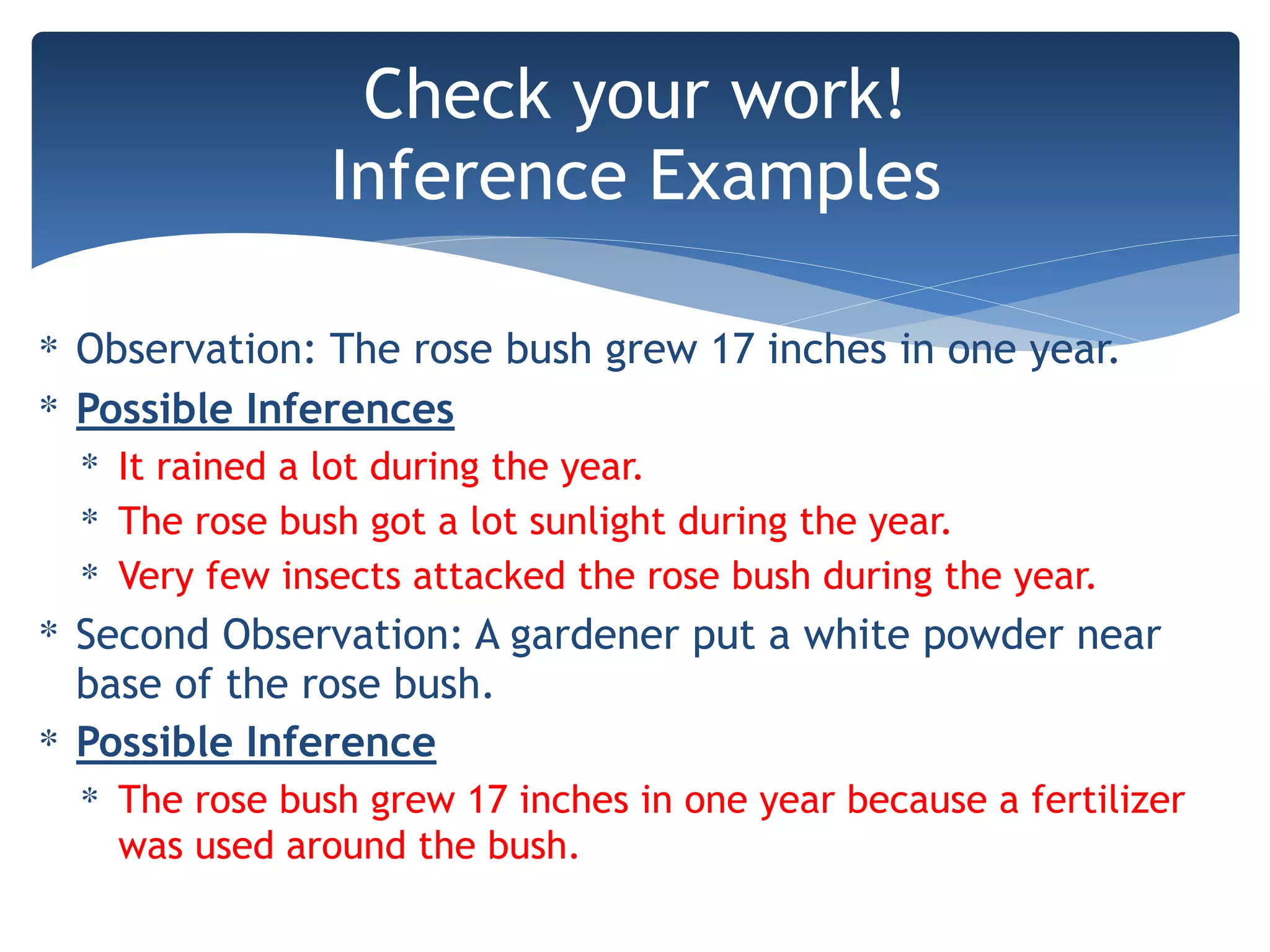 Check your work!
Inference Examples

* Observation: The rose bush grew 17 inches in one year.
* Possible Inferences
  * It rained a lot during the year.
  * The rose bush got a lot sunlight during the year.
  * Very few insects attacked the rose bush during the year.
* Second Observation: A gardener put a white powder near base of the rose bush.
* Possible Inference
  * The rose bush grew 17 inches in one year because a fertilizer was used around the bush.